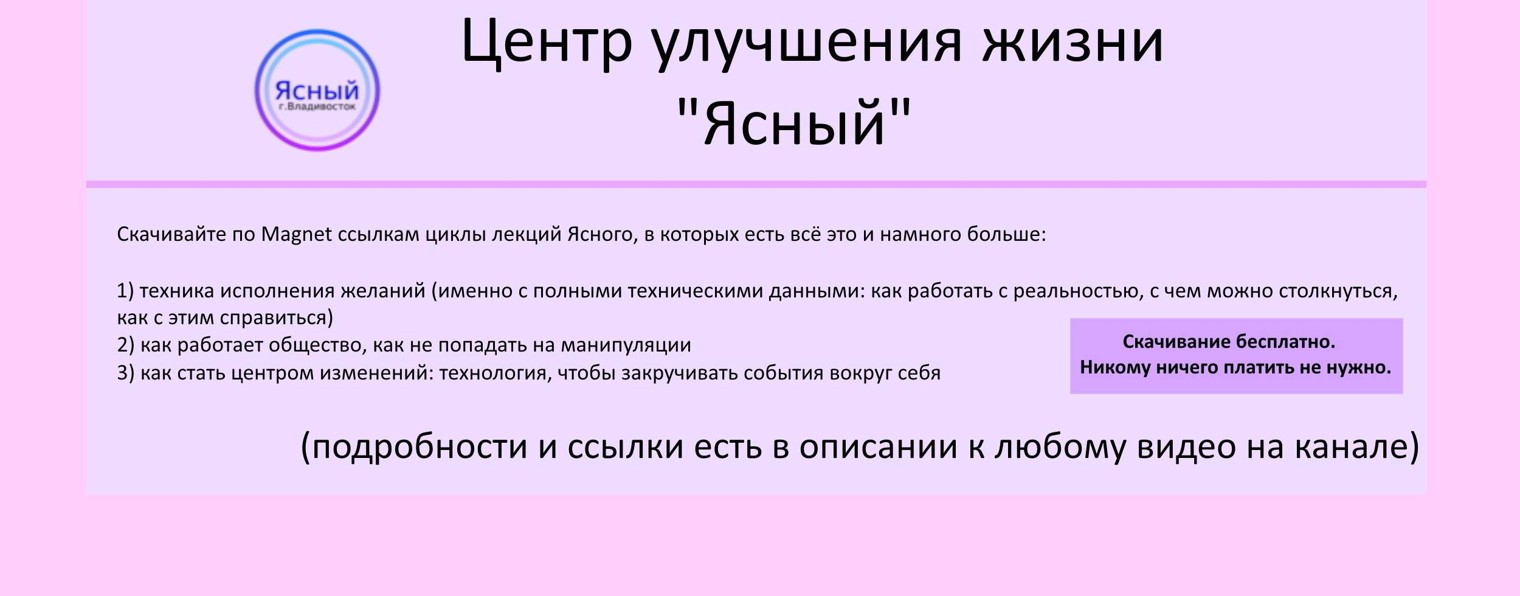 Ясный
г.Владивосток

Центр улучшения жизни "Ясный"

Скачивайте по Magnet ссылкам циклы лекций Ясного, в которых есть всё это и намного больше:

1) техника исполнения желаний (именно с полными техническими данными: как работать с реальностью, с чем можно столкнуться, как с этим справиться)
2) как работает общество, как не попадать на манипуляции
3) как стать центром изменений: технология, чтобы закручивать события вокруг себя

Скачивание бесплатно.
Никому ничего платить не нужно.

(подробности и ссылки есть в описании к любому видео на канале)